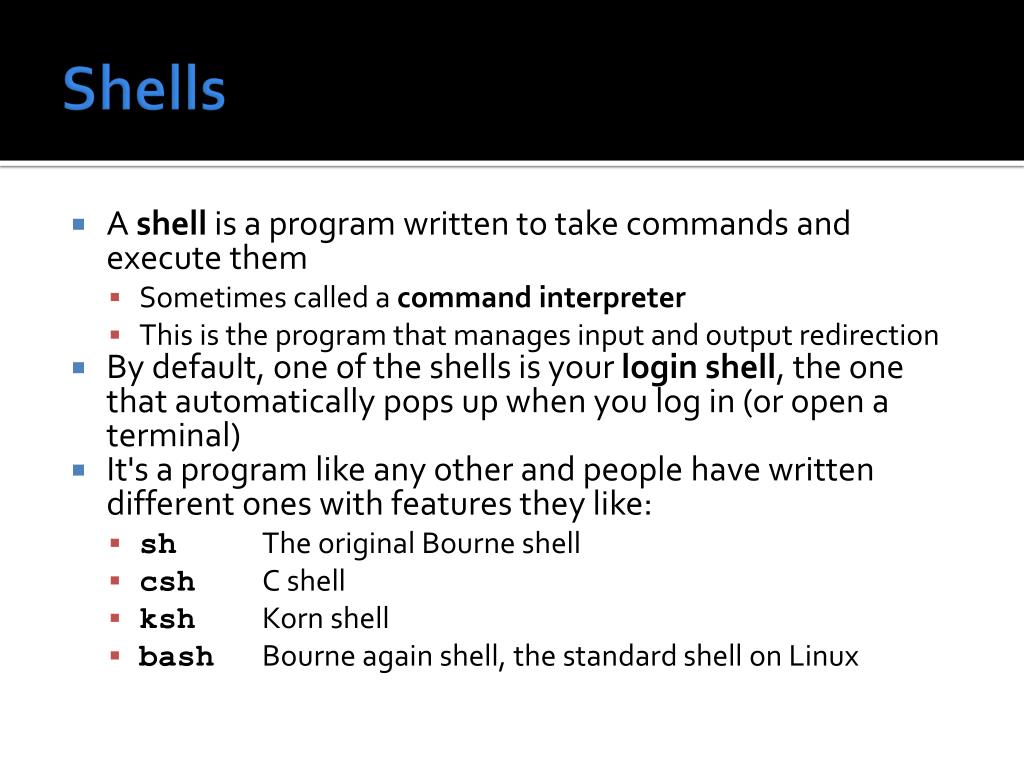 Shells

A shell is a program written to take commands and execute them

Sometimes called a command interpreter

This is the program that manages input and output redirection

By default, one of the shells is your login shell, the one that automatically pops up when you log in (or open a terminal)

It's a program like any other and people have written different ones with features they like:

sh The original Bourne shell

csh C shell

ksh Korn shell

bash Bourne again shell, the standard shell on Linux